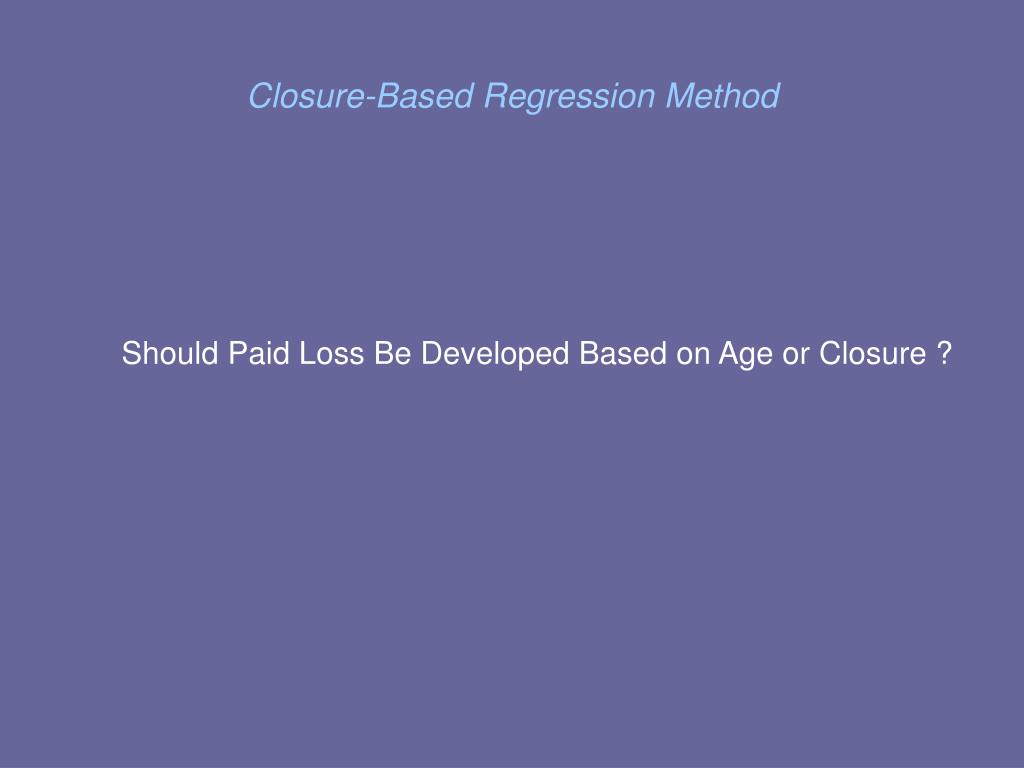 Closure-Based Regression Method

Should Paid Loss Be Developed Based on Age or Closure ?